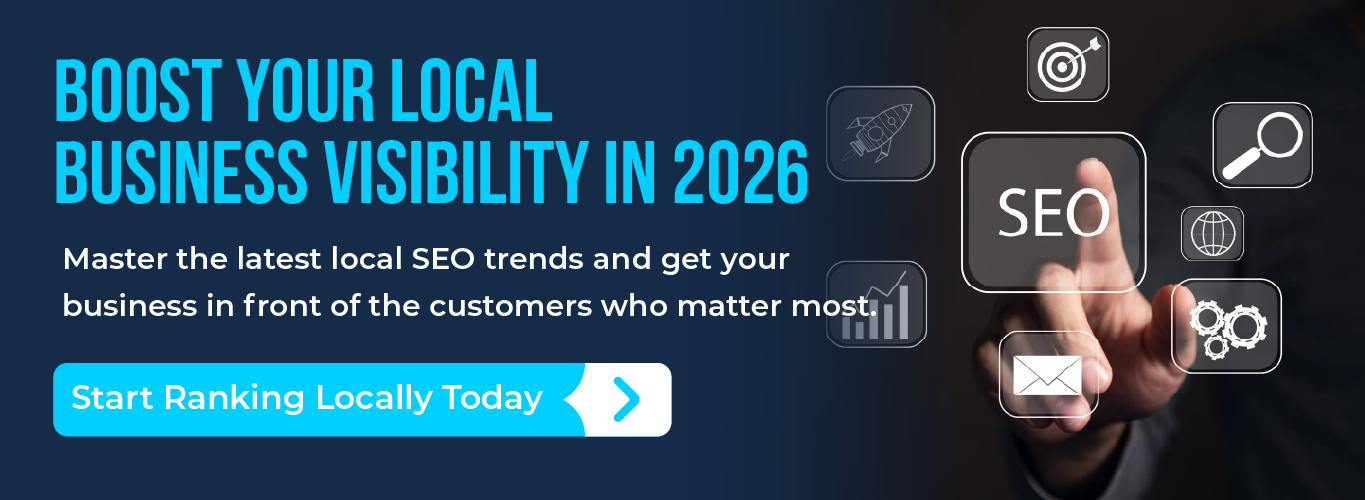 BOOST YOUR LOCAL BUSINESS VISIBILITY IN 2026

Master the latest local SEO trends and get your business in front of the customers who matter most.

Start Ranking Locally Today

SEO